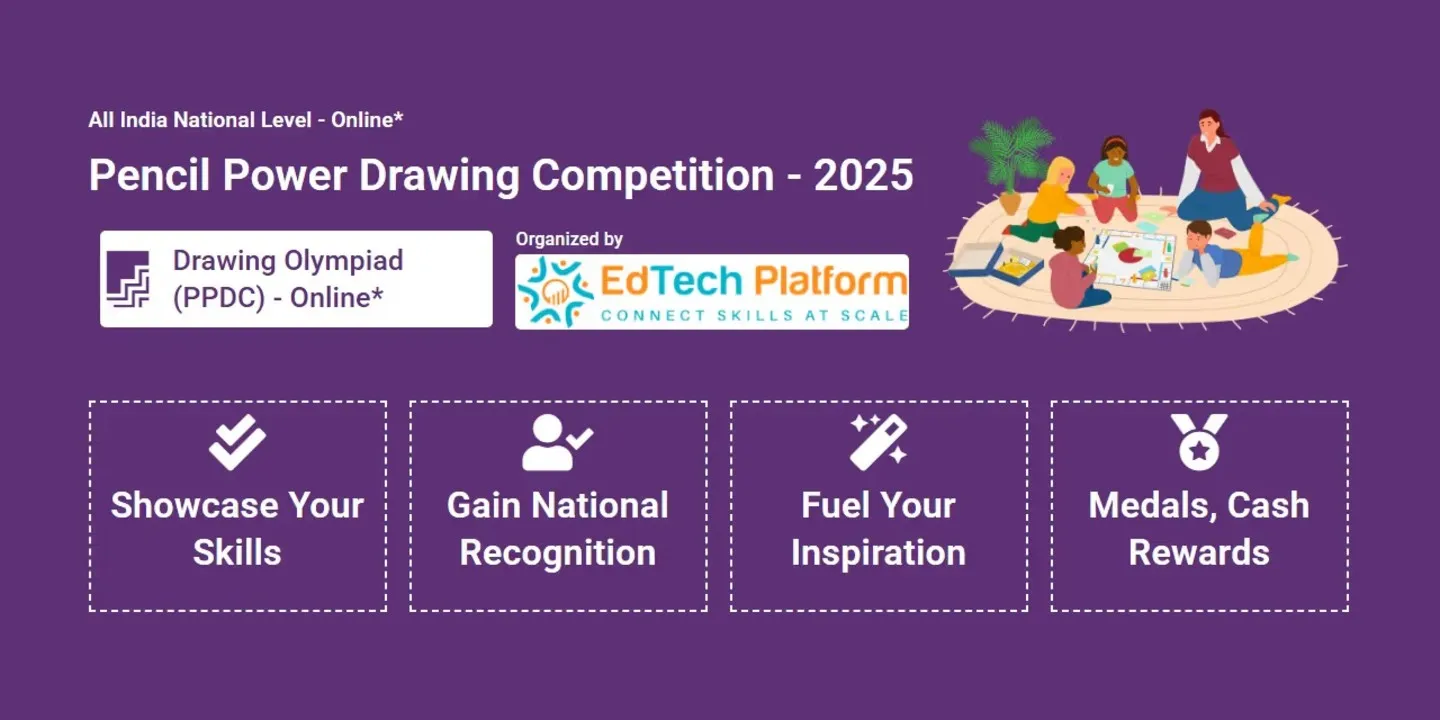 All India National Level - Online*

Pencil Power Drawing Competition - 2025

Drawing Olympiad (PPDC) - Online*

Organized by

EdTech Platform
CONNECT SKILLS AT SCALE

Showcase Your Skills

Gain National Recognition

Fuel Your Inspiration

Medals, Cash Rewards